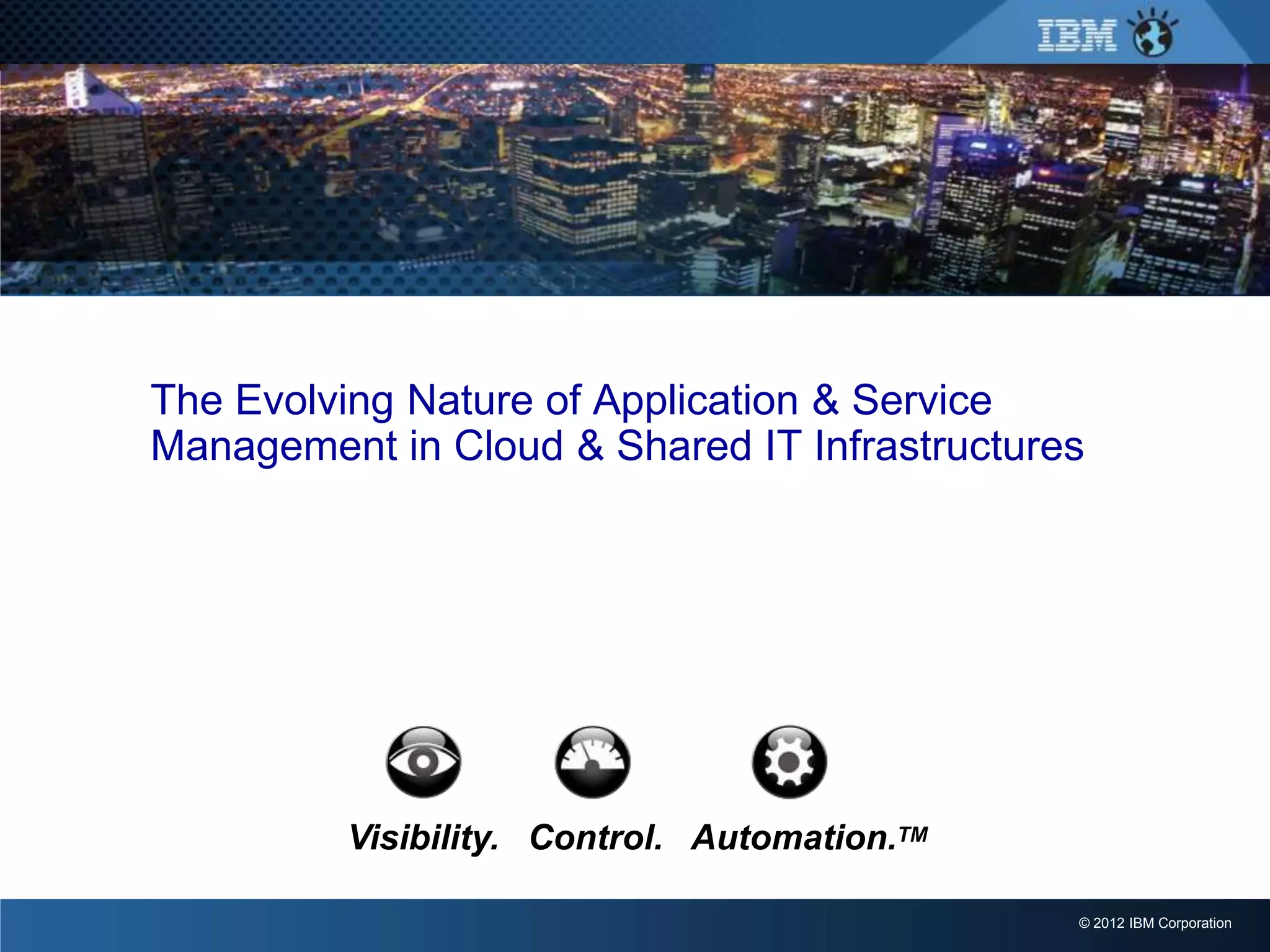 IBM

The Evolving Nature of Application & Service Management in Cloud & Shared IT Infrastructures

Visibility. Control. Automation.™

© 2012 IBM Corporation